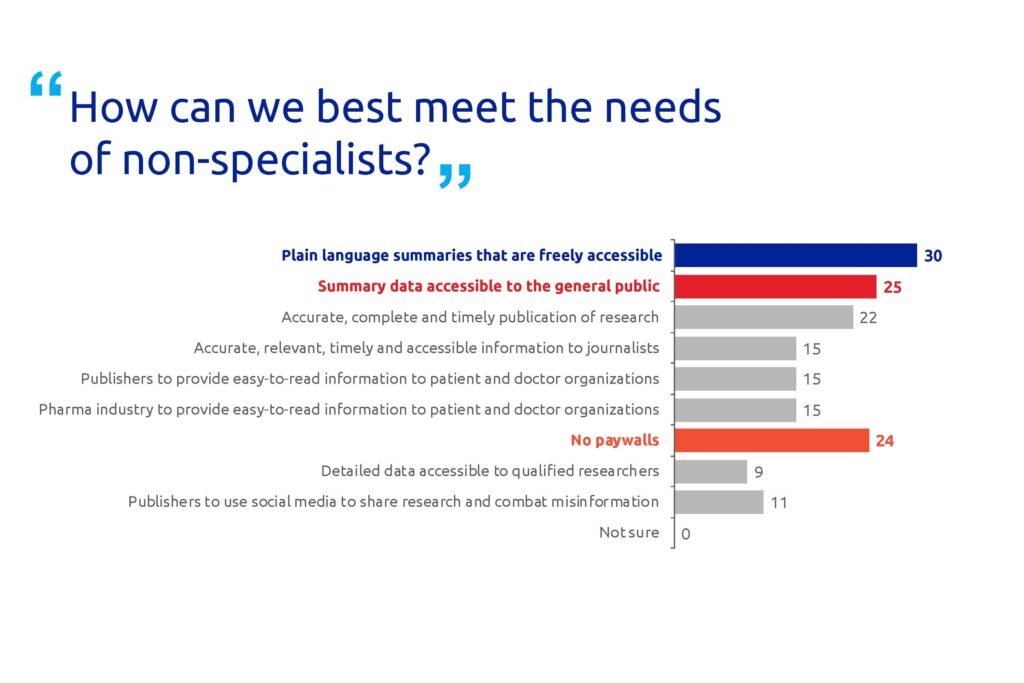 “How can we best meet the needs of non-specialists?„

Plain language summaries that are freely accessible 30
Summary data accessible to the general public 25
Accurate, complete and timely publication of research 22
Accurate, relevant, timely and accessible information to journalists 15
Publishers to provide easy-to-read information to patient and doctor organizations 15
Pharma industry to provide easy-to-read information to patient and doctor organizations 15
No paywalls 24
Detailed data accessible to qualified researchers 9
Publishers to use social media to share research and combat misinformation 11
Not sure 0